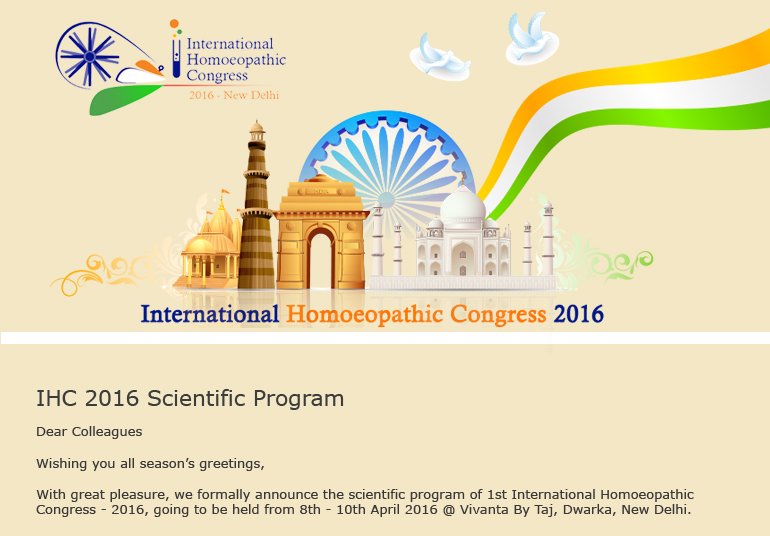 International Homoeopathic Congress
2016 - New Delhi

International Homoeopathic Congress 2016

IHC 2016 Scientific Program

Dear Colleagues

Wishing you all season's greetings,

With great pleasure, we formally announce the scientific program of 1st International Homoeopathic Congress - 2016, going to be held from 8th - 10th April 2016 @ Vivanta By Taj, Dwarka, New Delhi.